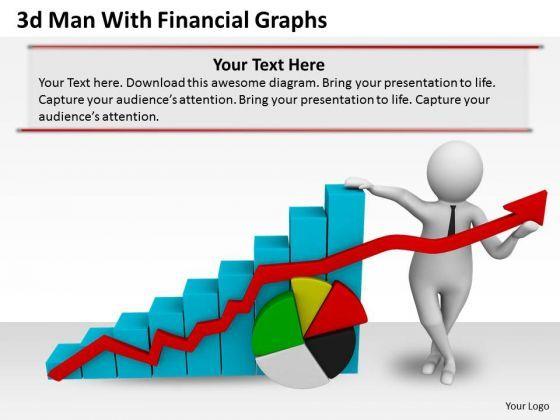 3d Man With Financial Graphs

Your Text Here

Your Text here. Download this awesome diagram. Bring your presentation to life. Capture your audience's attention. Bring your presentation to life. Capture your audience's attention.

Your Logo